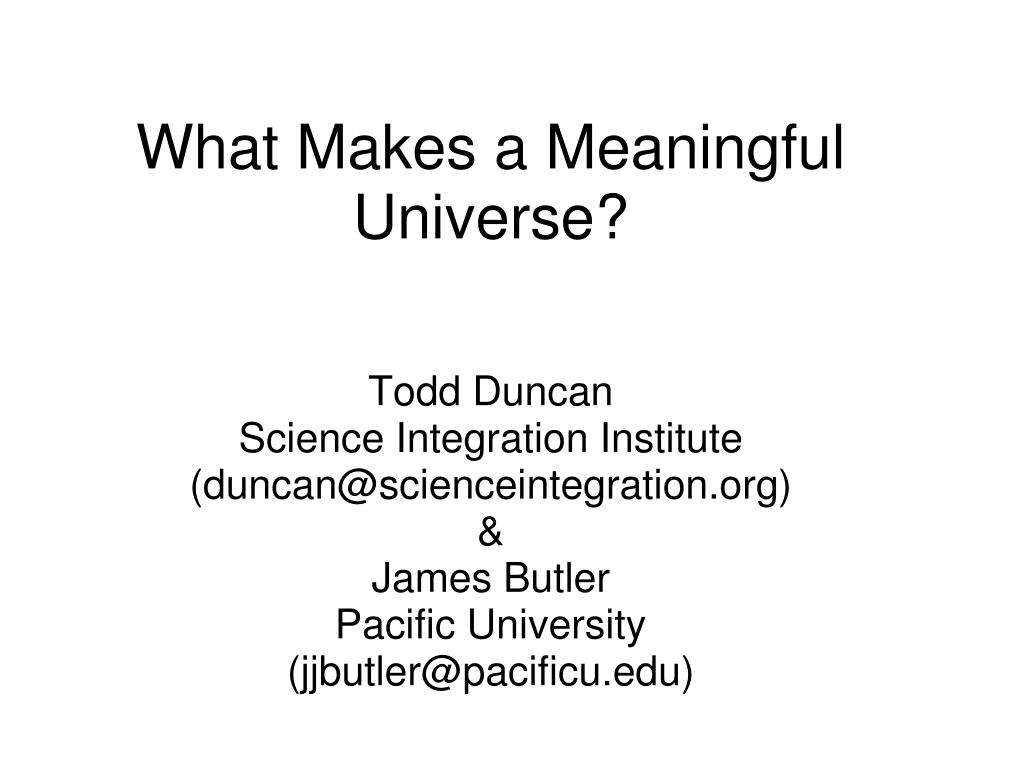 What Makes a Meaningful Universe?

Todd Duncan
Science Integration Institute
(duncan@scienceintegration.org)
&
James Butler
Pacific University
(jjbutler@pacificu.edu)